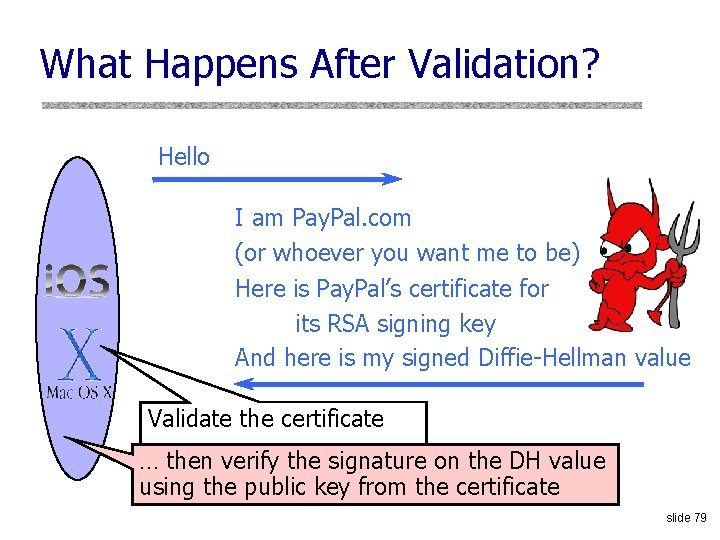 What Happens After Validation?

Hello

I am PayPal.com
(or whoever you want me to be)
Here is PayPal's certificate for
its RSA signing key
And here is my signed Diffie-Hellman value

iOS

X
Mac OS X

Validate the certificate

… then verify the signature on the DH value using the public key from the certificate

slide 79